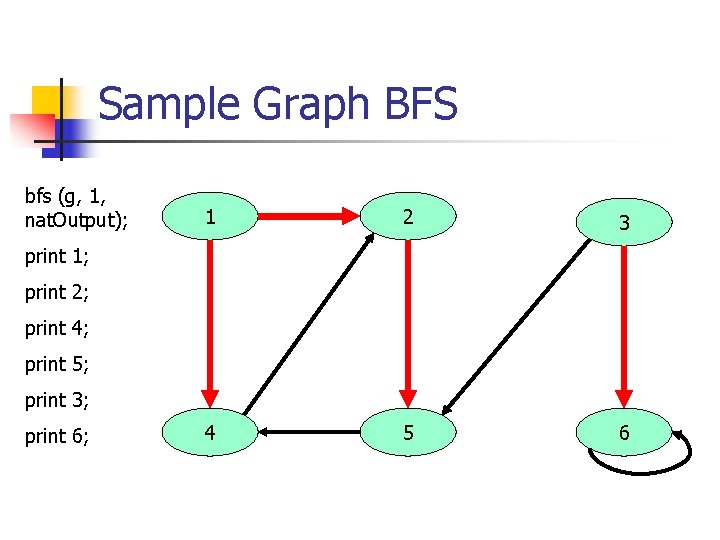 Sample Graph BFS

bfs (g, 1, natOutput);

print 1;

print 2;

print 4;

print 5;

print 3;

print 6;

1
2
3
4
5
6